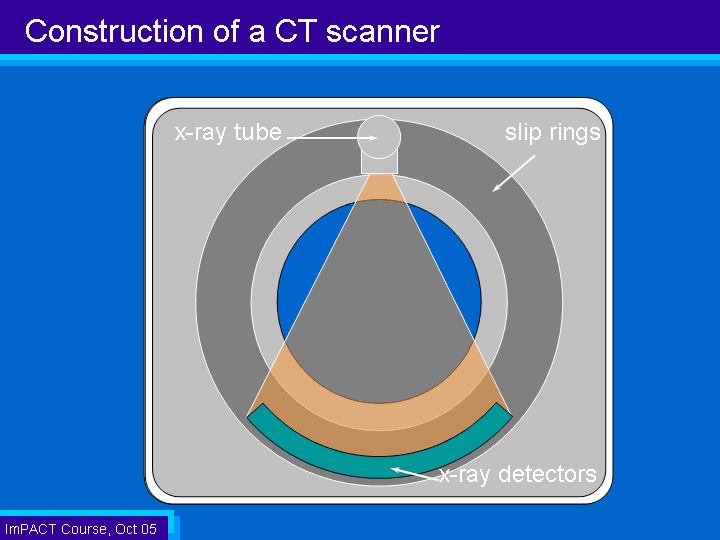 Construction of a CT scanner

x-ray tube

slip rings

x-ray detectors

ImPACT Course, Oct 05